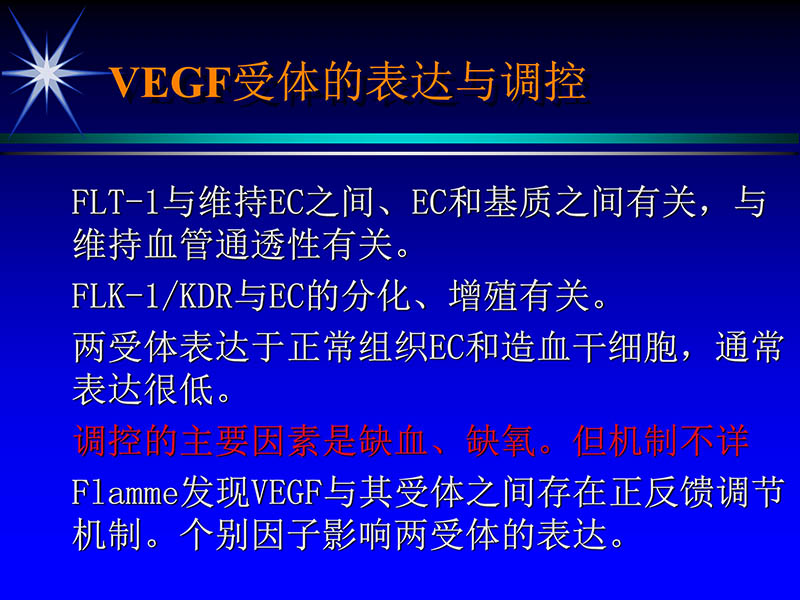 VEGF受体的表达与调控

FLT-1与维持EC之间、EC和基质之间有关，与维持血管通透性有关。

FLK-1/KDR与EC的分化、增殖有关。

两受体表达于正常组织EC和造血干细胞，通常表达很低。

调控的主要因素是缺血、缺氧。但机制不详

Flamme发现VEGF与其受体之间存在正反馈调节机制。个别因子影响两受体的表达。